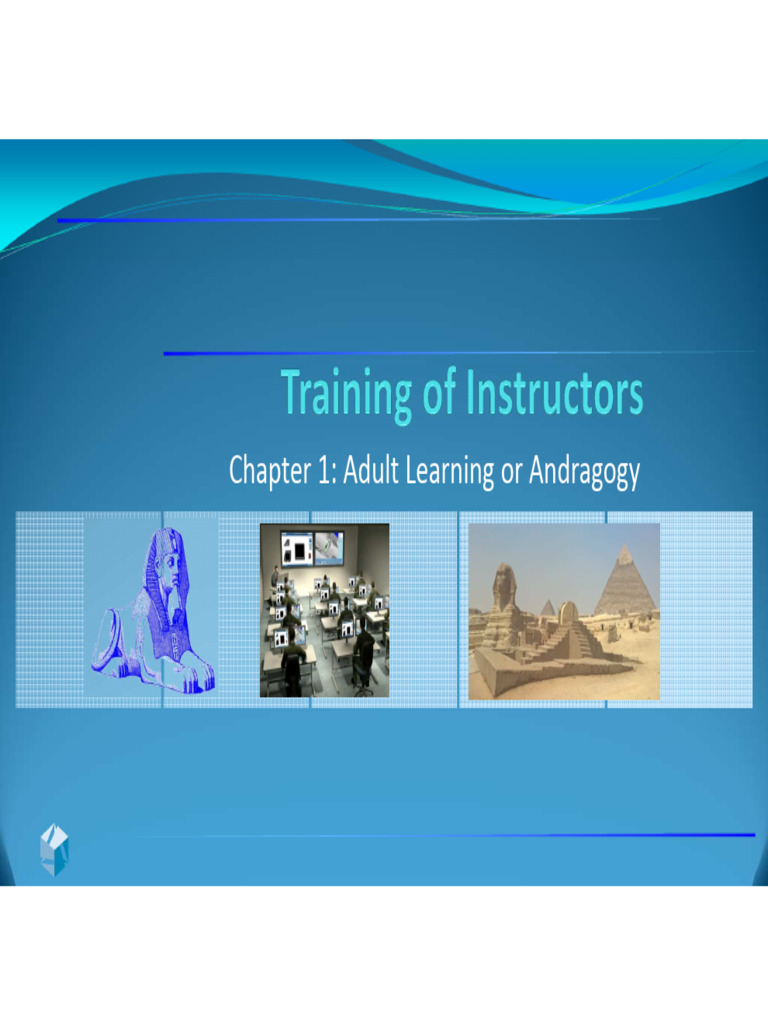 Training of Instructors

Chapter 1: Adult Learning or Andragogy